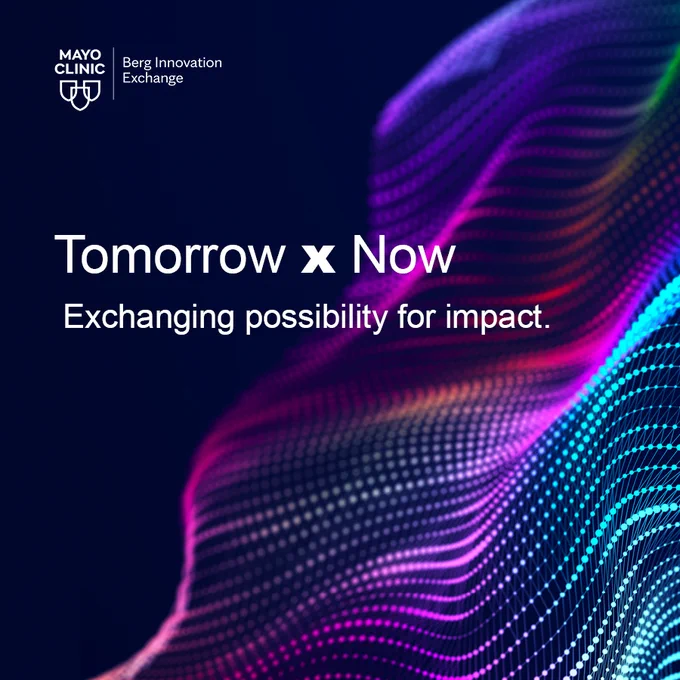 MAYO CLINIC

Berg Innovation Exchange

Tomorrow x Now

Exchanging possibility for impact.